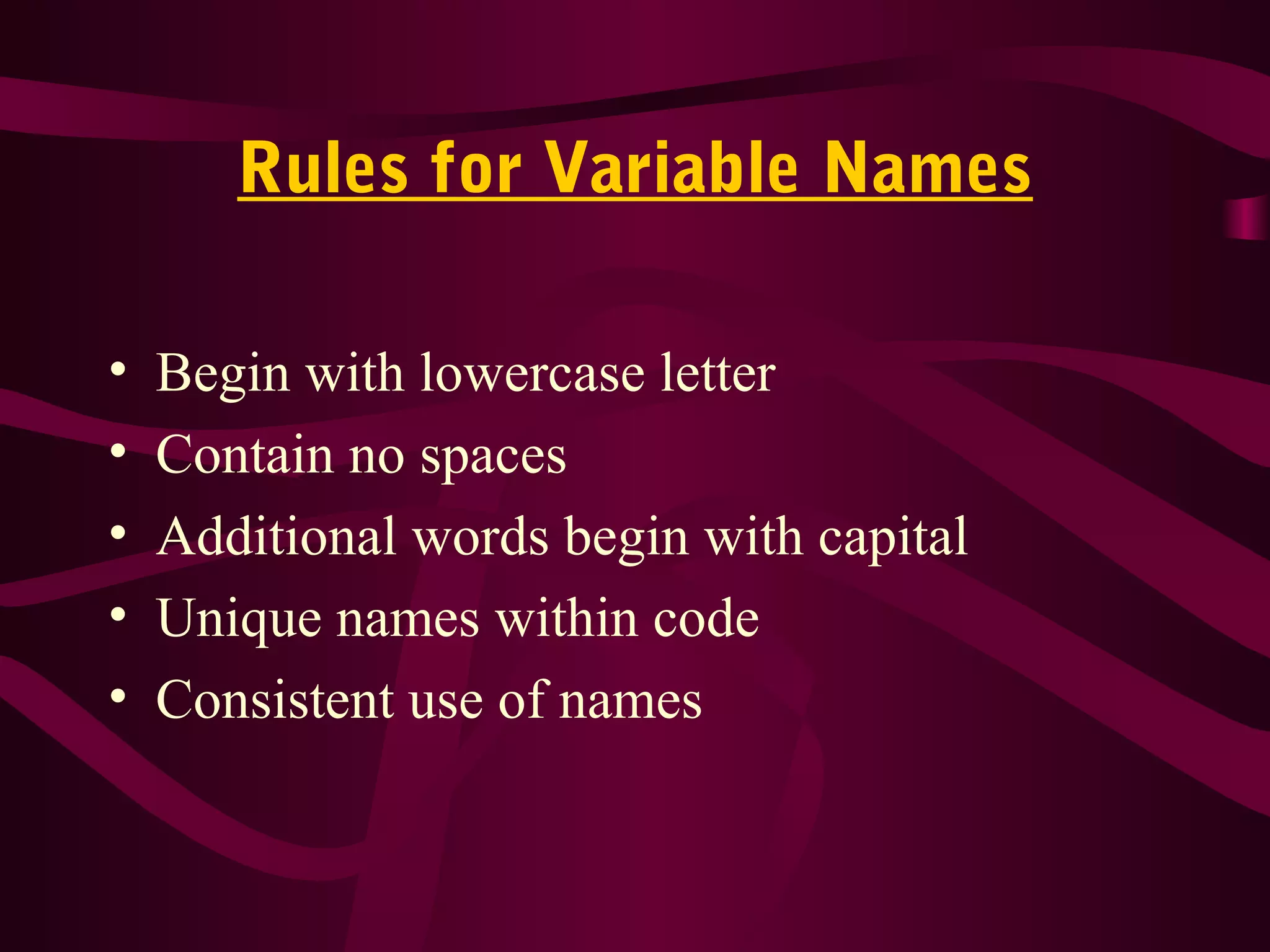 Rules for Variable Names

• Begin with lowercase letter
• Contain no spaces
• Additional words begin with capital
• Unique names within code
• Consistent use of names